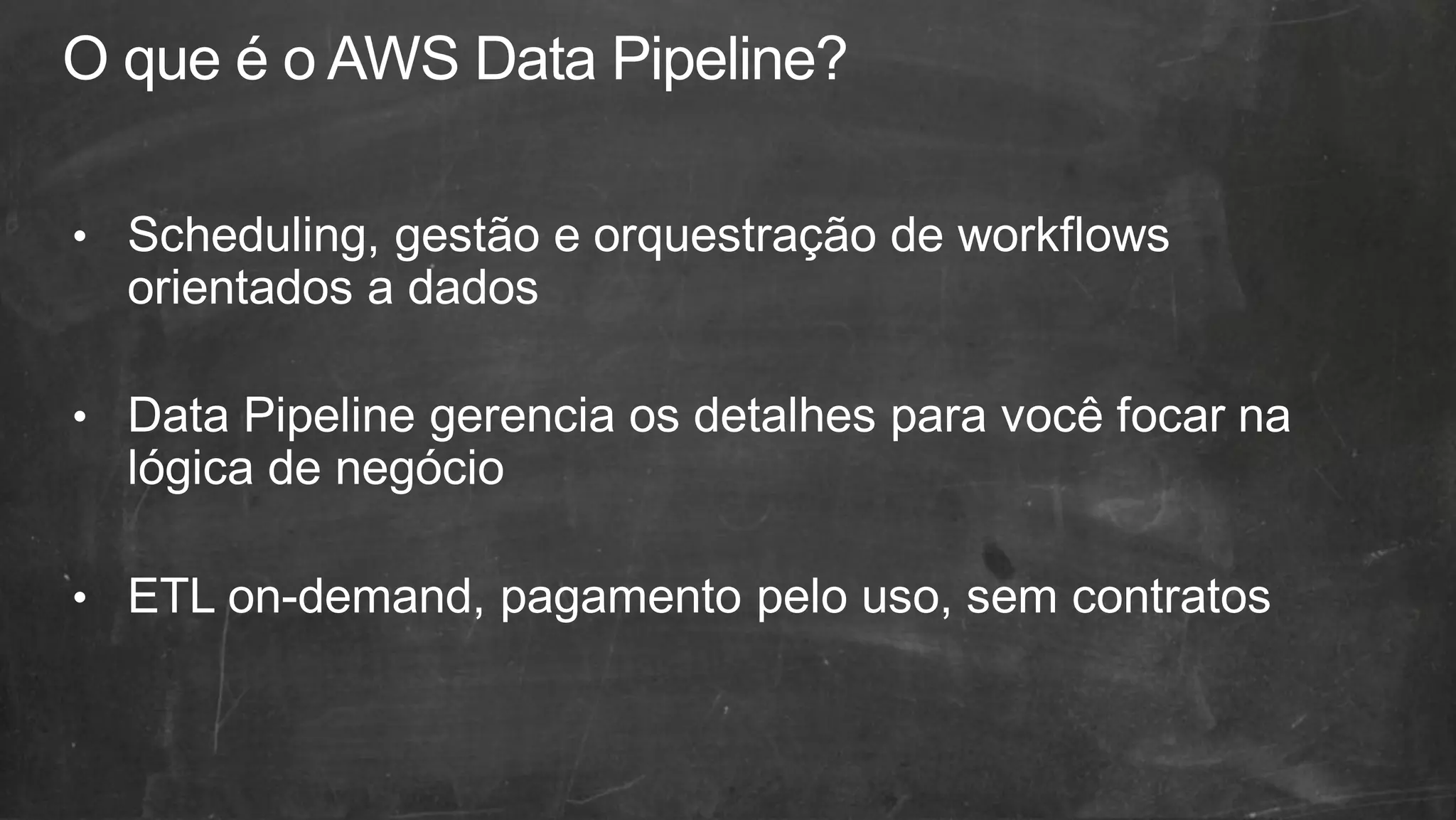 O que é o AWS Data Pipeline?

• Scheduling, gestão e orquestração de workflows orientados a dados

• Data Pipeline gerencia os detalhes para você focar na lógica de negócio

• ETL on-demand, pagamento pelo uso, sem contratos